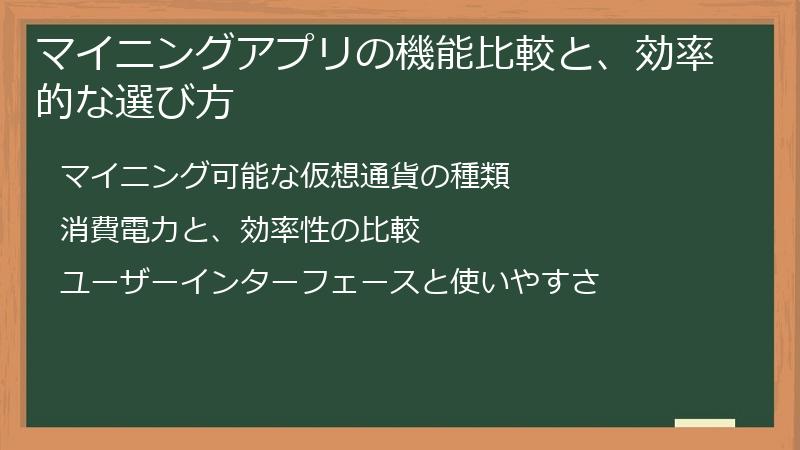 マイニングアプリの機能比較と、効率的な選び方

マイニング可能な仮想通貨の種類

消費電力と、効率性の比較

ユーザーインターフェースと使いやすさ